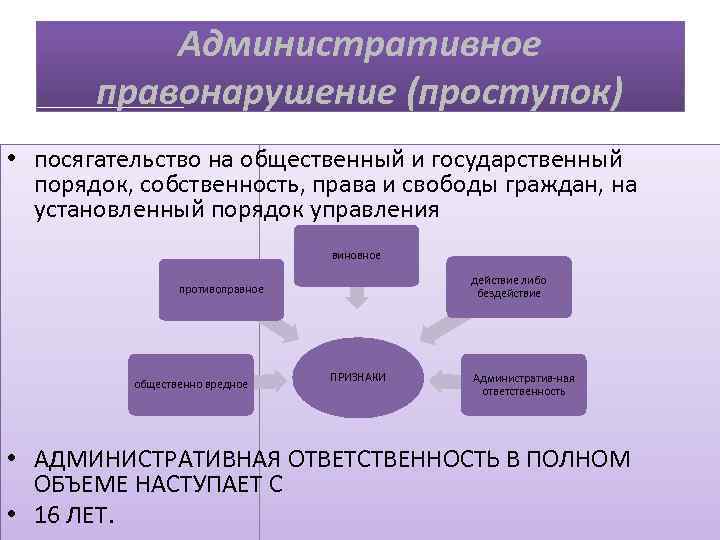 Административное правонарушение (проступок)

• посягательство на общественный и государственный порядок, собственность, права и свободы граждан, на установленный порядок управления

виновное

противоправное

действие либо бездействие

общественно вредное

ПРИЗНАКИ

Административ-ная ответственность

• АДМИНИСТРАТИВНАЯ ОТВЕТСТВЕННОСТЬ В ПОЛНОМ ОБЪЕМЕ НАСТУПАЕТ С

• 16 ЛЕТ.